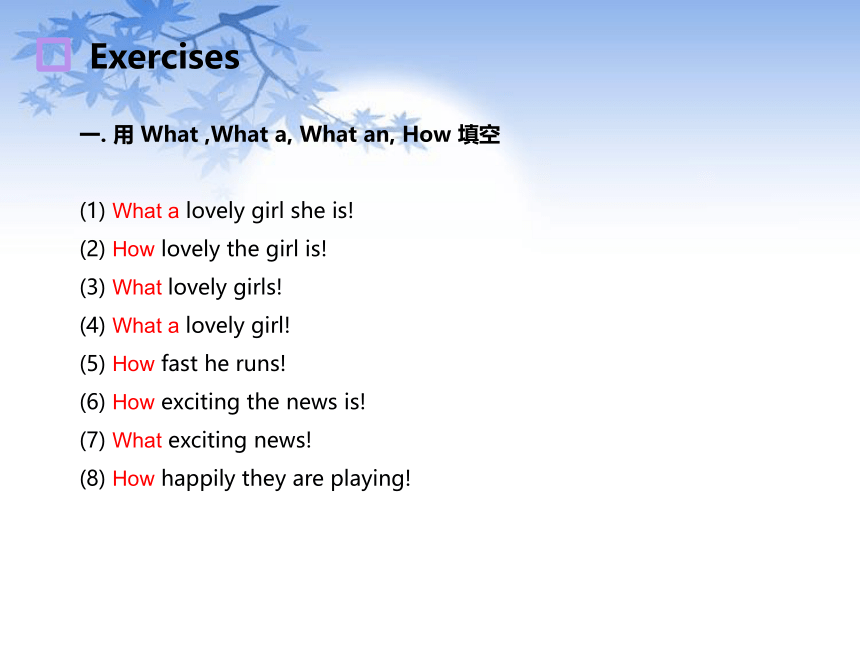 Exercises

一. 用 What ,What a, What an, How 填空

(1) What a lovely girl she is!
(2) How lovely the girl is!
(3) What lovely girls!
(4) What a lovely girl!
(5) How fast he runs!
(6) How exciting the news is!
(7) What exciting news!
(8) How happily they are playing!